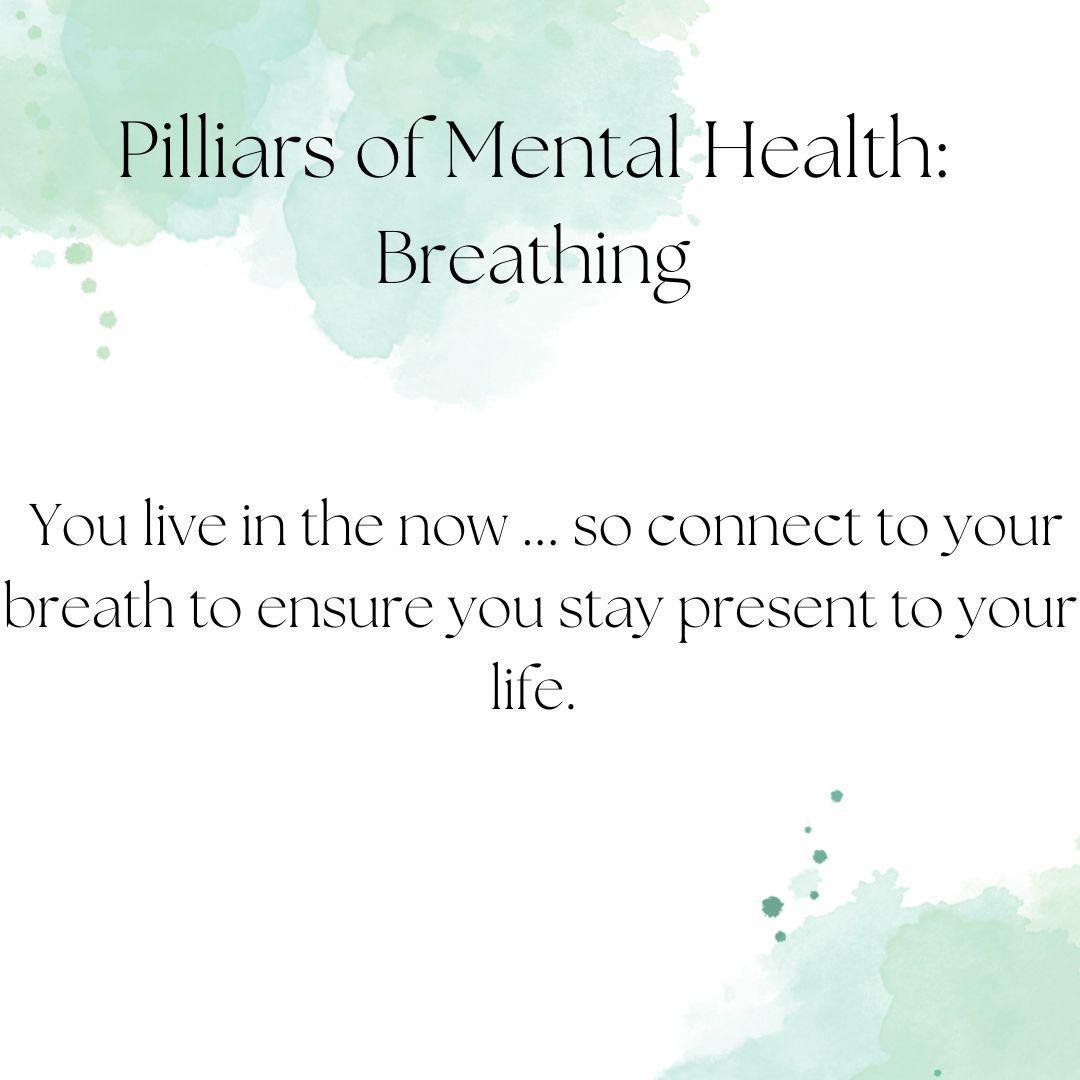 Pilliars of Mental Health: Breathing

You live in the now ... so connect to your breath to ensure you stay present to your life.